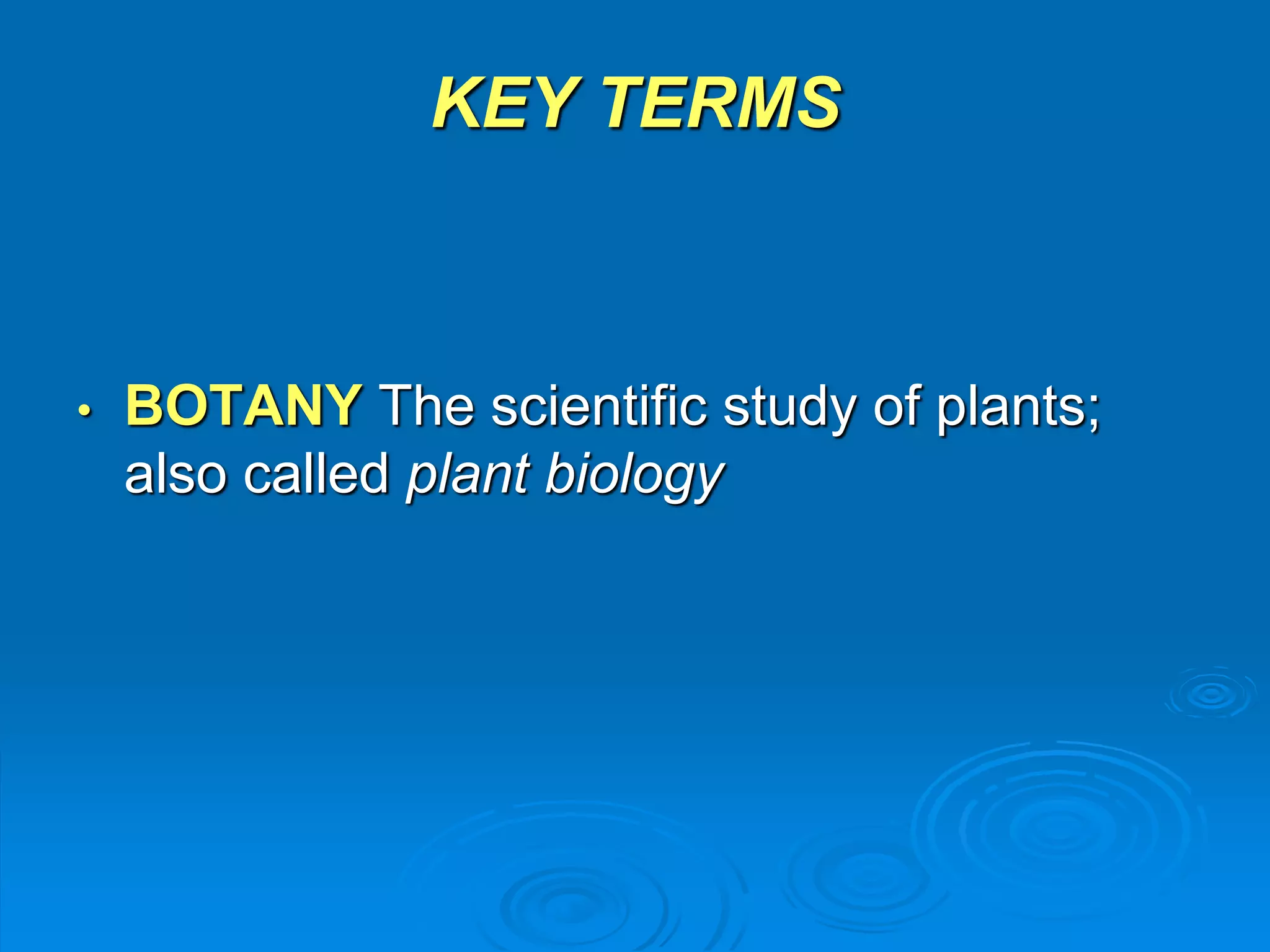 KEY TERMS

• BOTANY The scientific study of plants; also called plant biology